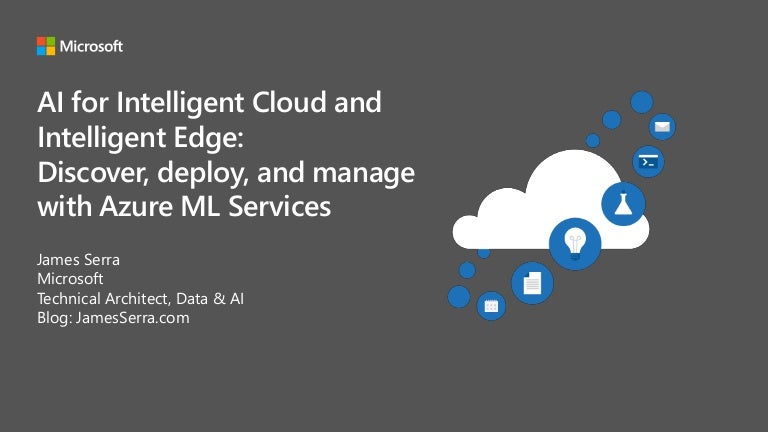 Microsoft

AI for Intelligent Cloud and Intelligent Edge: Discover, deploy, and manage with Azure ML Services

James Serra
Microsoft
Technical Architect, Data & AI
Blog: JamesSerra.com